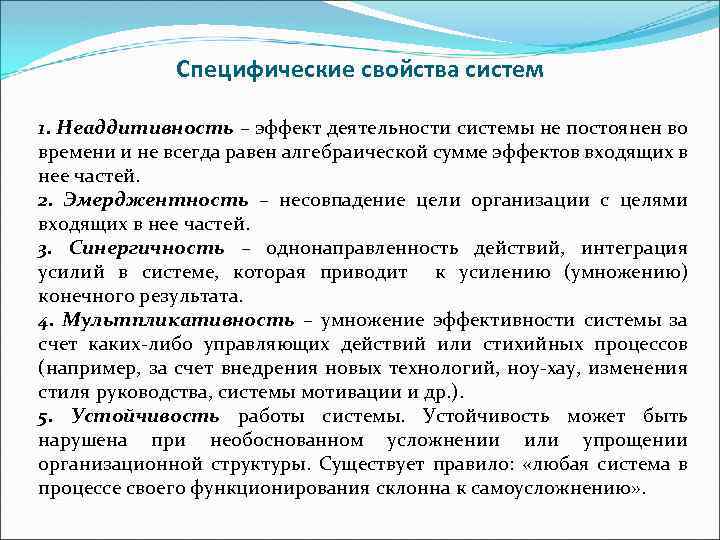 Специфические свойства систем

1. Неаддитивность – эффект деятельности системы не постоянен во времени и не всегда равен алгебраической сумме эффектов входящих в нее частей.
2. Эмерджентность – несовпадение цели организации с целями входящих в нее частей.
3. Синергичность – однонаправленность действий, интеграция усилий в системе, которая приводит к усилению (умножению) конечного результата.
4. Мультипликативность – умножение эффективности системы за счет каких-либо управляющих действий или стихийных процессов (например, за счет внедрения новых технологий, ноу-хау, изменения стиля руководства, системы мотивации и др.).
5. Устойчивость работы системы. Устойчивость может быть нарушена при необоснованном усложнении или упрощении организационной структуры. Существует правило: «любая система в процессе своего функционирования склонна к самоусложнению».